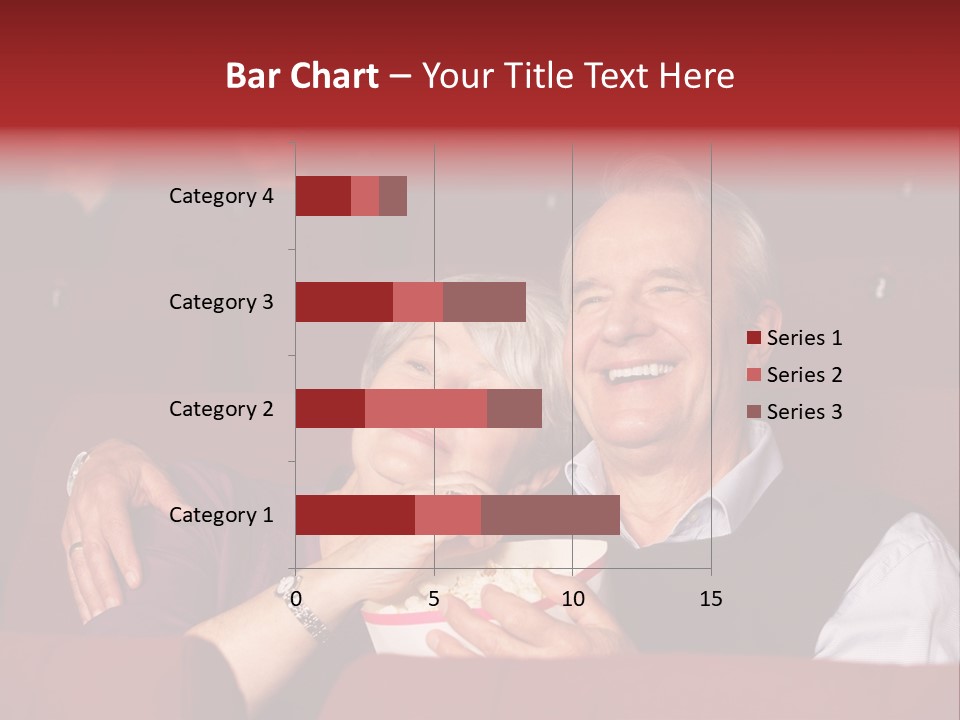 Bar Chart – Your Title Text Here

Category 4
Category 3
Category 2
Category 1

0
5
10
15

Series 1
Series 2
Series 3